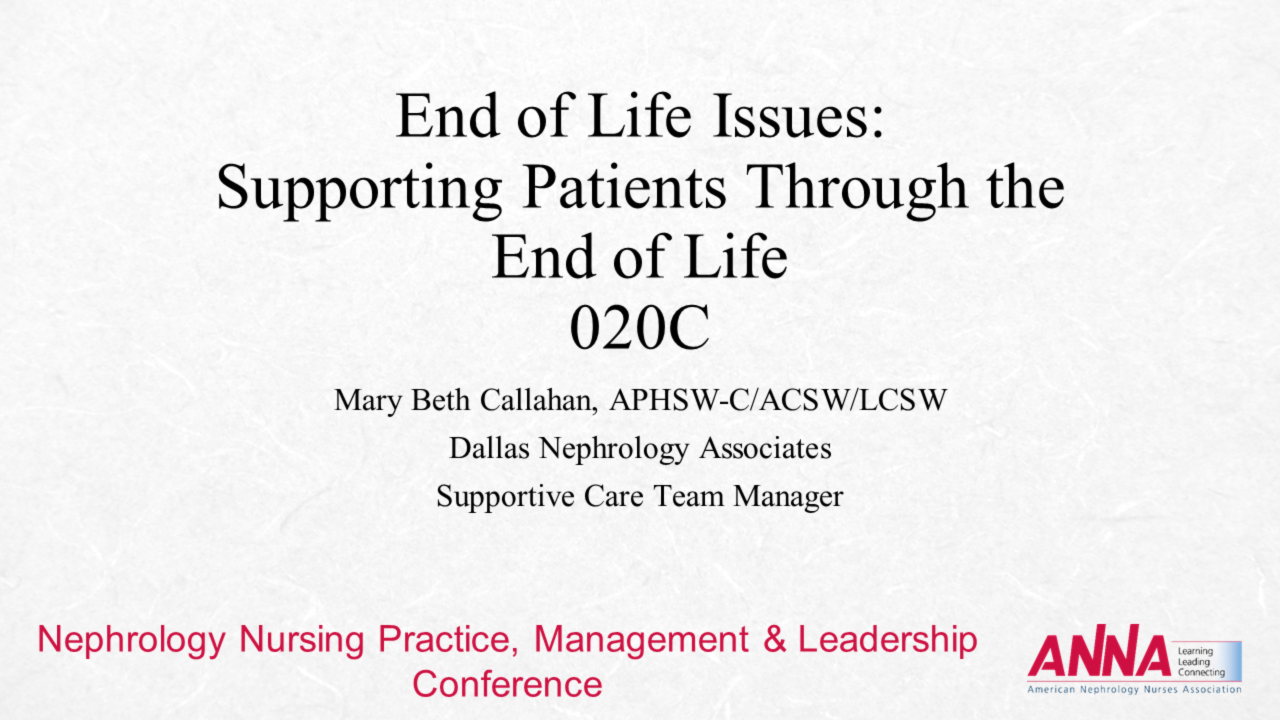 End of Life Issues: Supporting Patients Through the End of Life
020C

Mary Beth Callahan, APHSW-C/ACSW/LCSW

Dallas Nephrology Associates

Supportive Care Team Manager

Nephrology Nursing Practice, Management & Leadership Conference

ANNA Learning Leading Connecting
American Nephrology Nurses Association